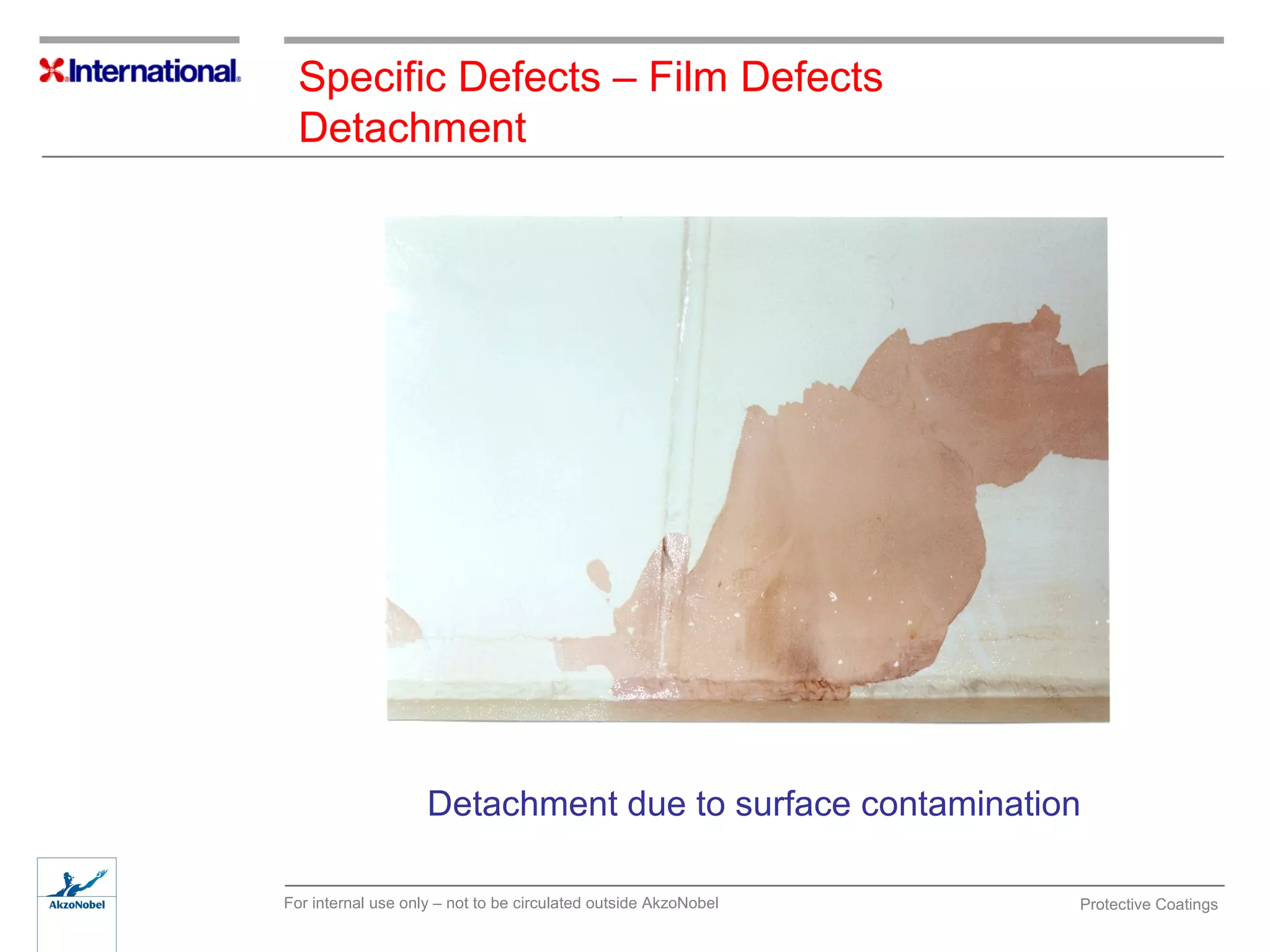 International.

Specific Defects – Film Defects
Detachment

Detachment due to surface contamination

AkzoNobel

For internal use only – not to be circulated outside AkzoNobel

Protective Coatings